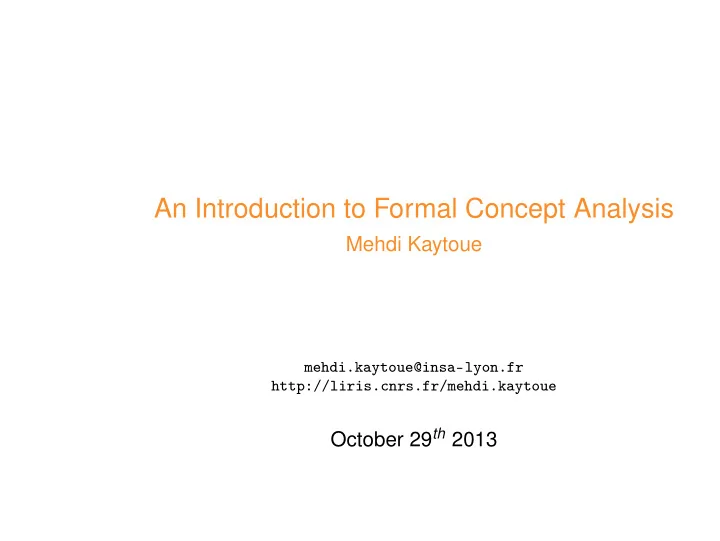 An Introduction to Formal Concept Analysis
Mehdi Kaytoue

mehdi.kaytoue@insa-lyon.fr
http://liris.cnrs.fr/mehdi.kaytoue

October 29$^{th}$ 2013